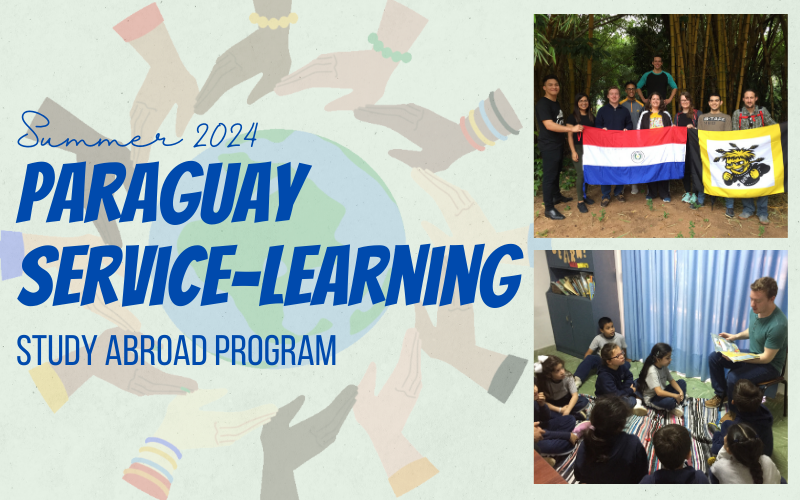 Summer 2024
PARAGUAY SERVICE-LEARNING
STUDY ABROAD PROGRAM